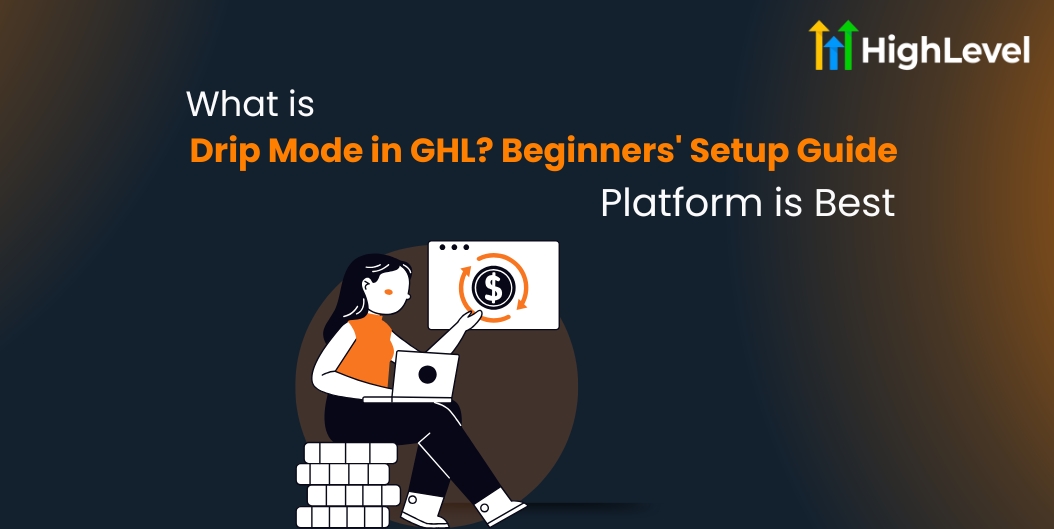 HighLevel

What is
Drip Mode in GHL? Beginners' Setup Guide
Platform is Best

$